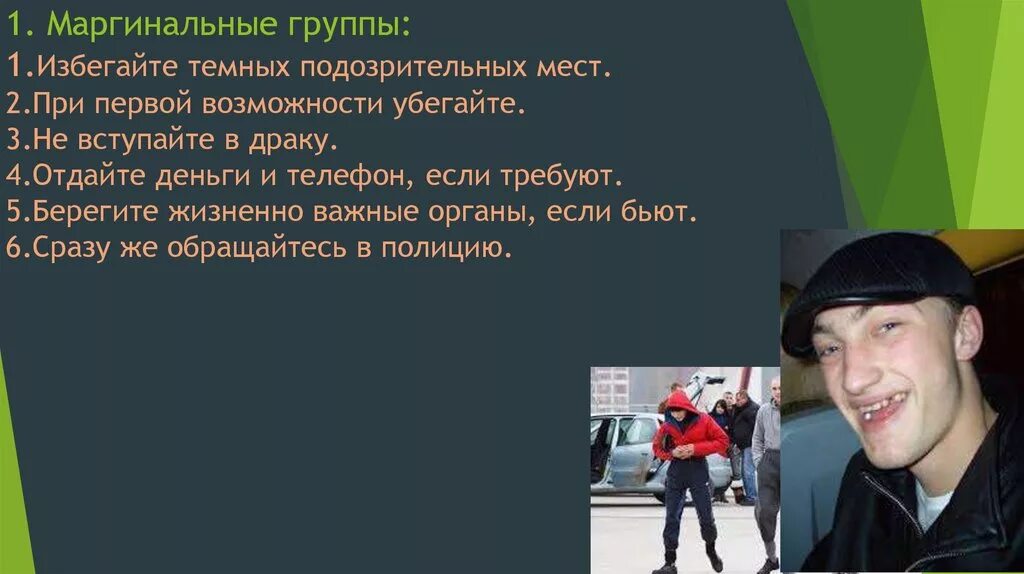 1. Маргинальные группы:

1.Избегайте темных подозрительных мест.
2.При первой возможности убегайте.
3.Не вступайте в драку.
4.Отдайте деньги и телефон, если требуют.
5.Берегите жизненно важные органы, если бьют.
6.Сразу же обращайтесь в полицию.